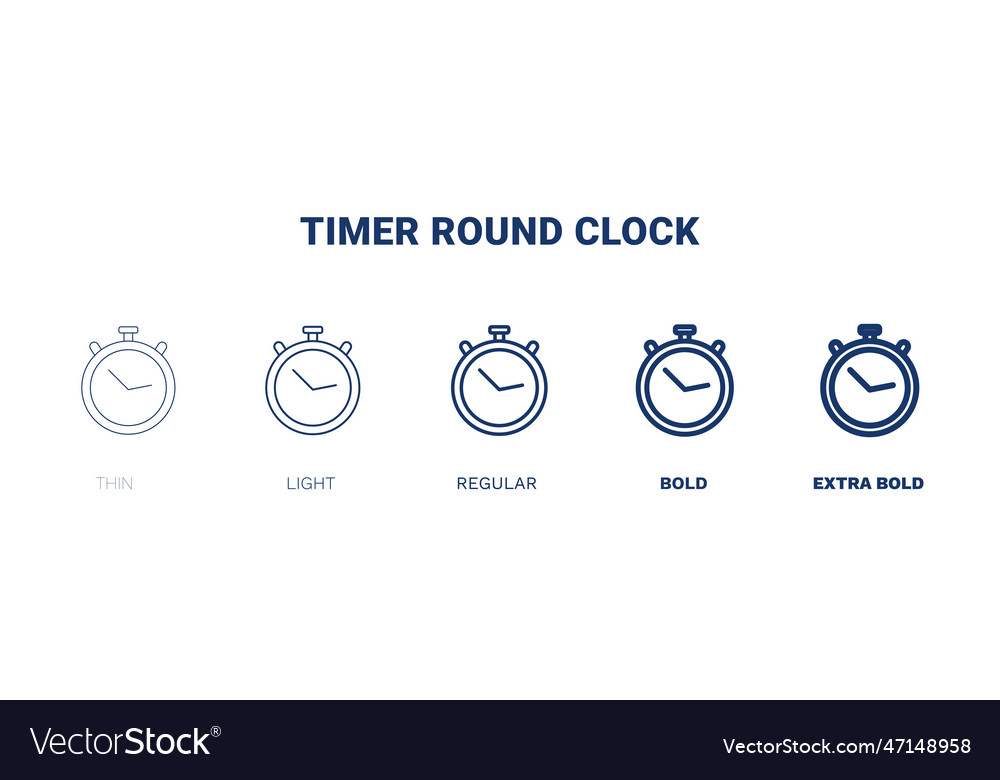 TIMER ROUND CLOCK

THIN

LIGHT

REGULAR

BOLD

EXTRA BOLD

VectorStock®

VectorStock.com/47148958